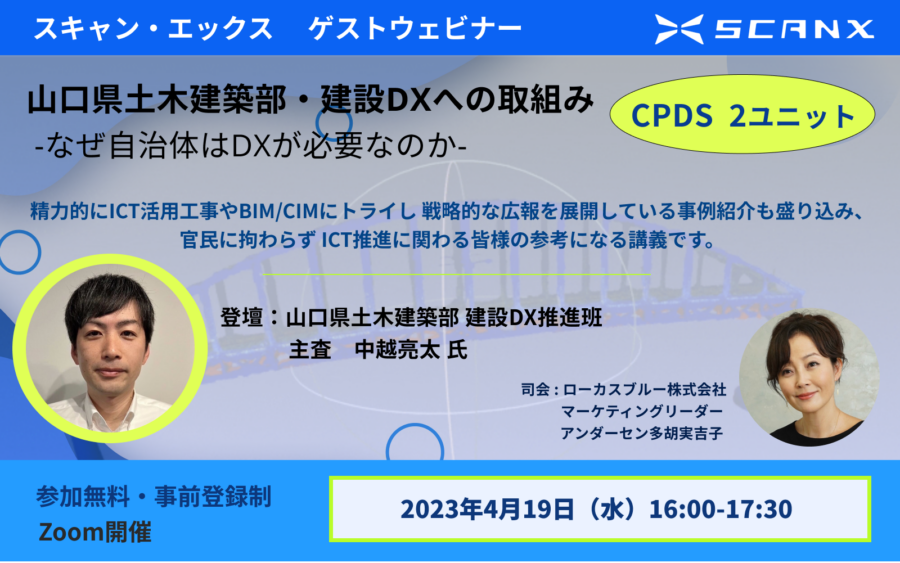 スキャン・エックス　ゲストウェビナー

SCANX

山口県土木建築部・建設DXへの取組み
-なぜ自治体はDXが必要なのか-

CPDS 2ユニット

精力的にICT活用工事やBIM/CIMにトライし 戦略的な広報を展開している事例紹介も盛り込み、官民に拘わらず ICT推進に関わる皆様の参考になる講義です。

登壇：山口県土木建築部 建設DX推進班
主査　中越亮太 氏

司会：ローカスブルー株式会社
マーケティングリーダー
アンダーセン多胡実吉子

参加無料・事前登録制
Zoom開催

2023年4月19日（水）16:00-17:30